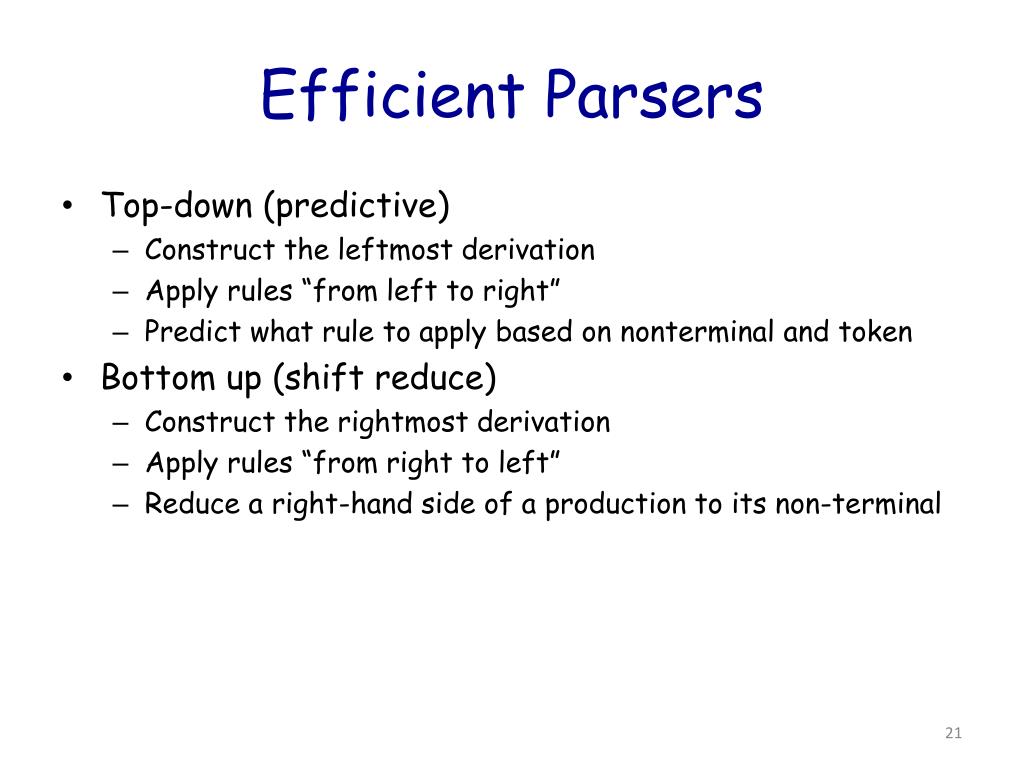 Efficient Parsers

• Top-down (predictive)
  – Construct the leftmost derivation
  – Apply rules “from left to right”
  – Predict what rule to apply based on nonterminal and token
• Bottom up (shift reduce)
  – Construct the rightmost derivation
  – Apply rules “from right to left”
  – Reduce a right-hand side of a production to its non-terminal

21